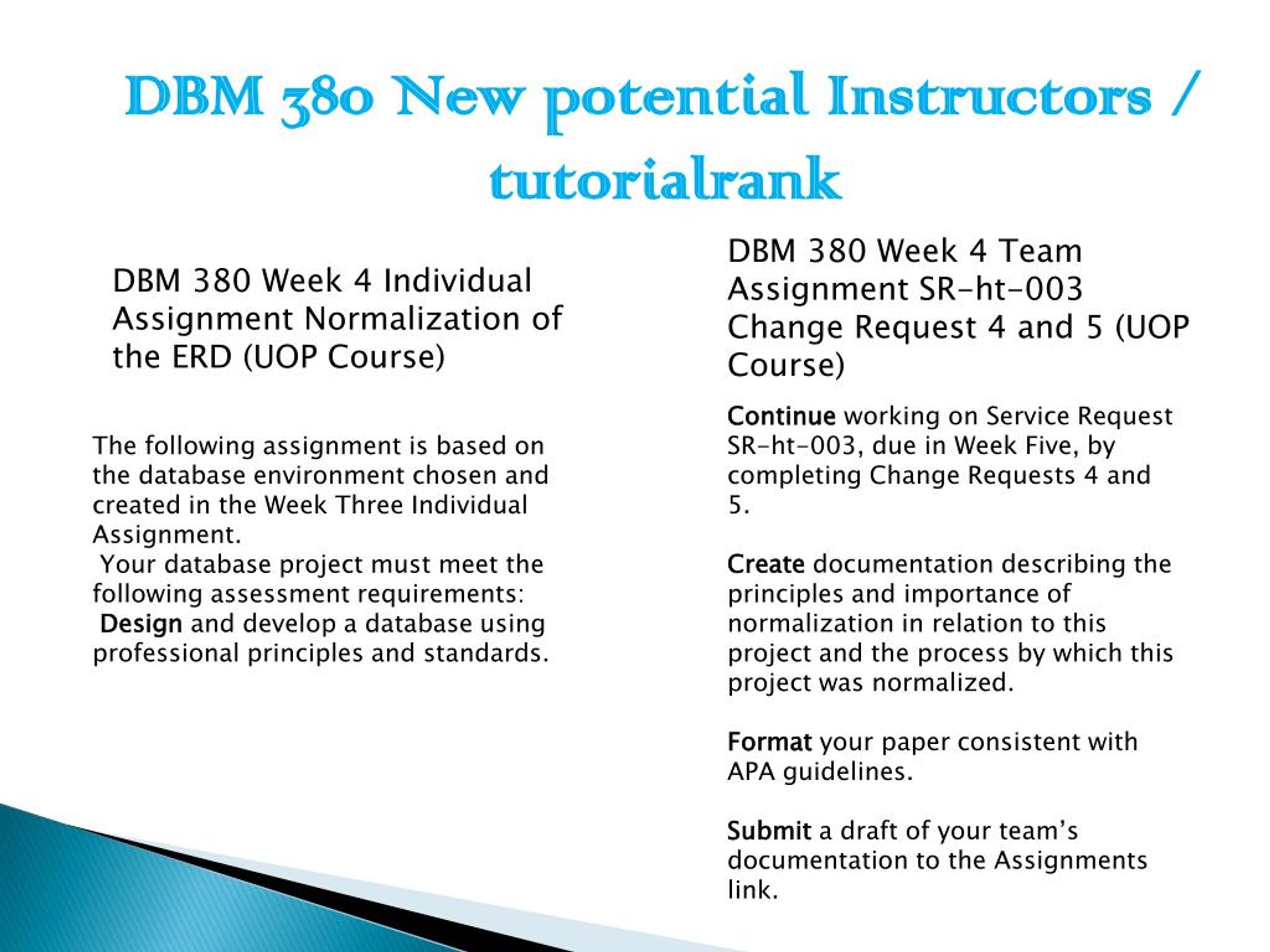 DBM 380 New potential Instructors / tutorialrank

DBM 380 Week 4 Individual Assignment Normalization of the ERD (UOP Course)

The following assignment is based on the database environment chosen and created in the Week Three Individual Assignment.
Your database project must meet the following assessment requirements:
Design and develop a database using professional principles and standards.

DBM 380 Week 4 Team Assignment SR-ht-003 Change Request 4 and 5 (UOP Course)

Continue working on Service Request SR-ht-003, due in Week Five, by completing Change Requests 4 and 5.

Create documentation describing the principles and importance of normalization in relation to this project and the process by which this project was normalized.

Format your paper consistent with APA guidelines.

Submit a draft of your team's documentation to the Assignments link.